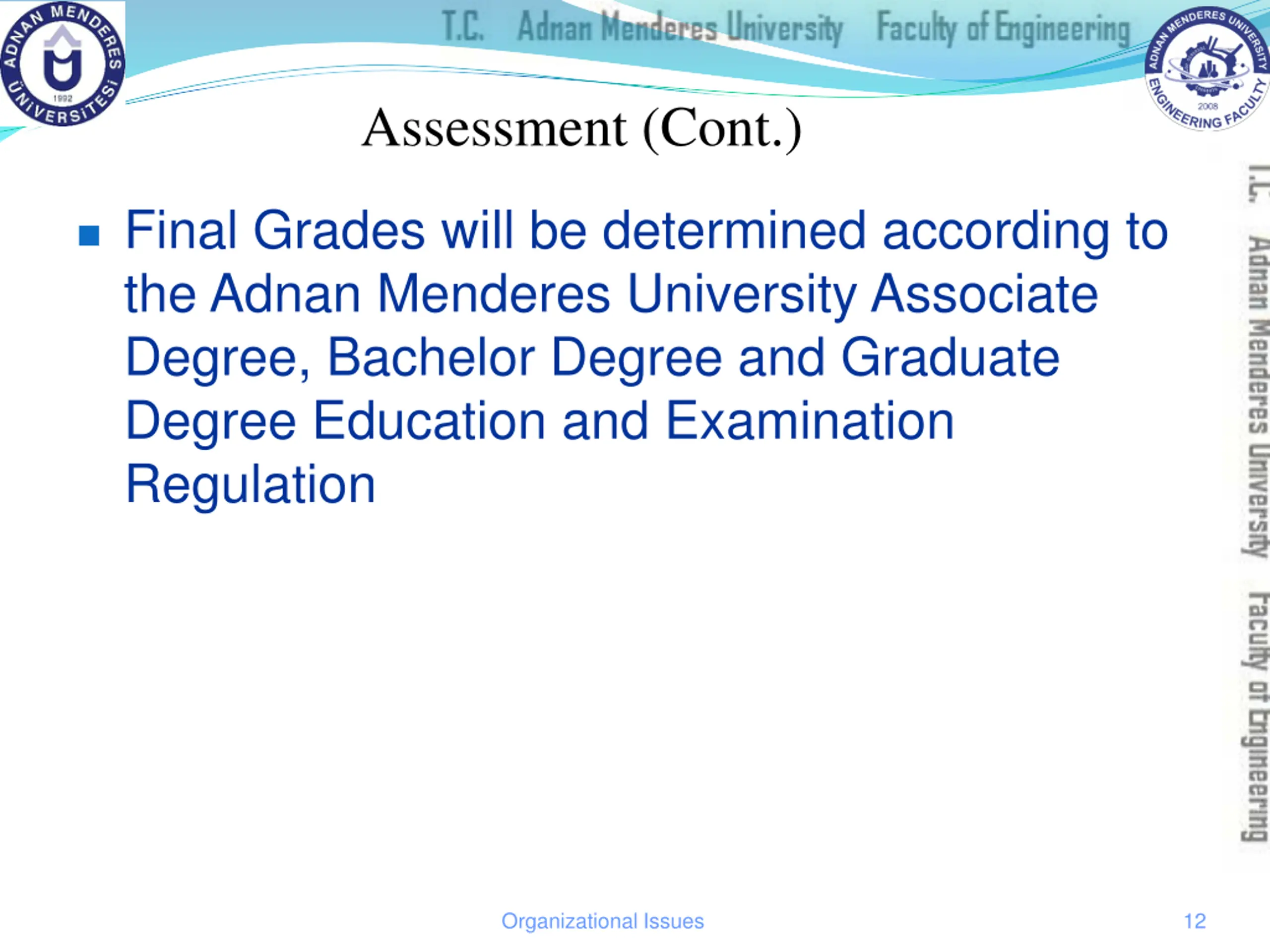 ADNAN MENDERES ÜNİVERSİTESİ
1992

T.C. Adnan Menderes University Faculty of Engineering

ADNAN MENDERES UNIVERSITY
ENGINEERING FACULTY
2008

Assessment (Cont.)

Final Grades will be determined according to the Adnan Menderes University Associate Degree, Bachelor Degree and Graduate Degree Education and Examination Regulation

T.C. Adnan Menderes University Faculty of Engineering

Organizational Issues

12